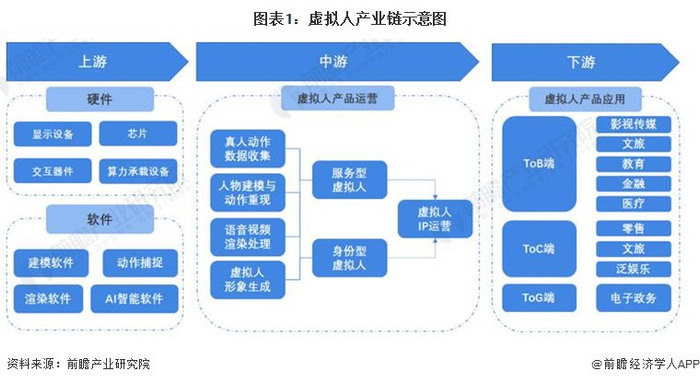 图表1：虚拟人产业链示意图

上游

硬件

显示设备

芯片

交互器件

算力承载设备

软件

建模软件

动作捕捉

渲染软件

AI智能软件

中游

虚拟人产品运营

真人动作数据收集

人物建模与动作重现

语音视频渲染处理

虚拟人形象生成

服务型虚拟人

身份型虚拟人

虚拟人IP运营

下游

虚拟人产品应用

ToB端

影视传媒

文旅

教育

金融

医疗

ToC端

零售

文旅

泛娱乐

ToG端

电子政务

资料来源：前瞻产业研究院

@前瞻经济学人APP